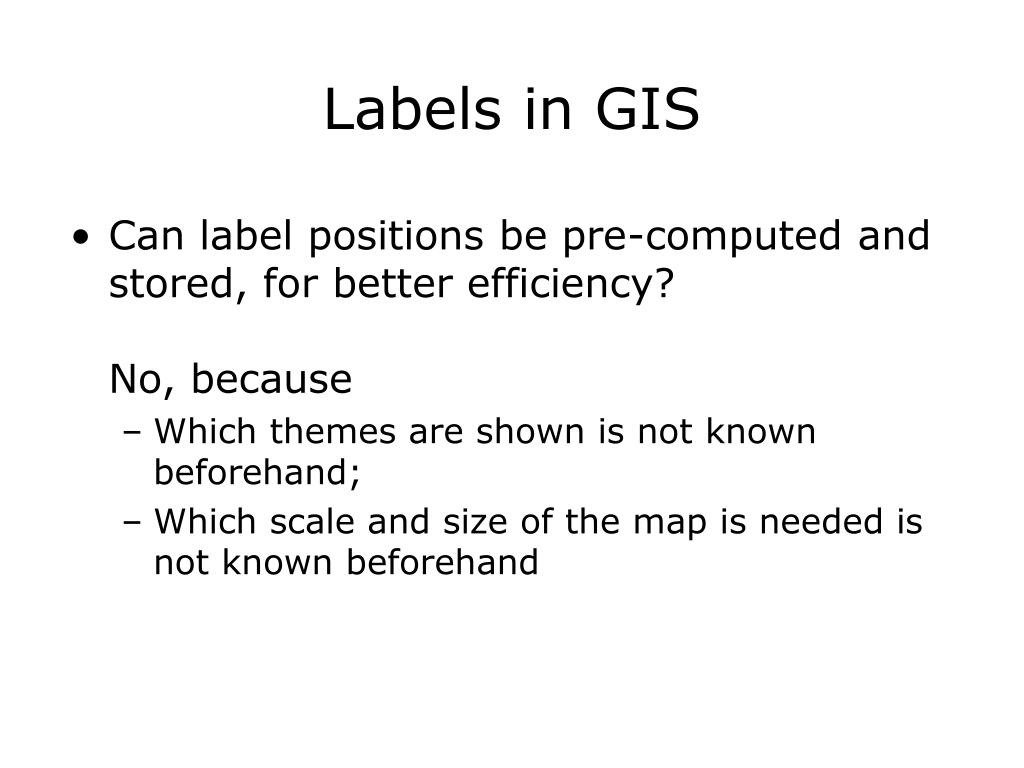 Labels in GIS

• Can label positions be pre-computed and stored, for better efficiency?

No, because
– Which themes are shown is not known beforehand;
– Which scale and size of the map is needed is not known beforehand